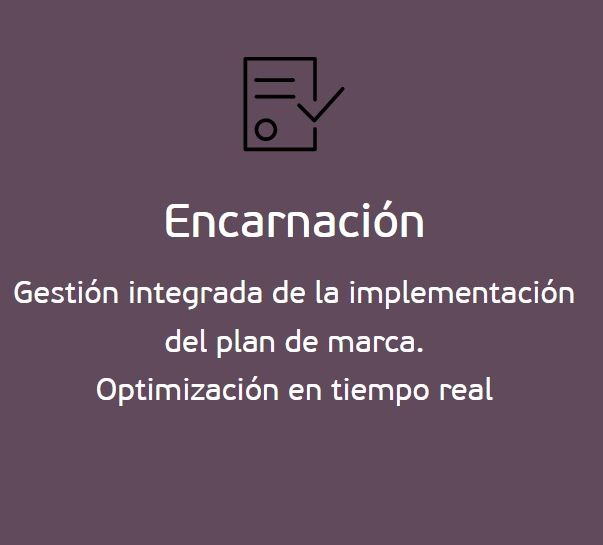 Encarnación

Gestión integrada de la implementación del plan de marca.
Optimización en tiempo real